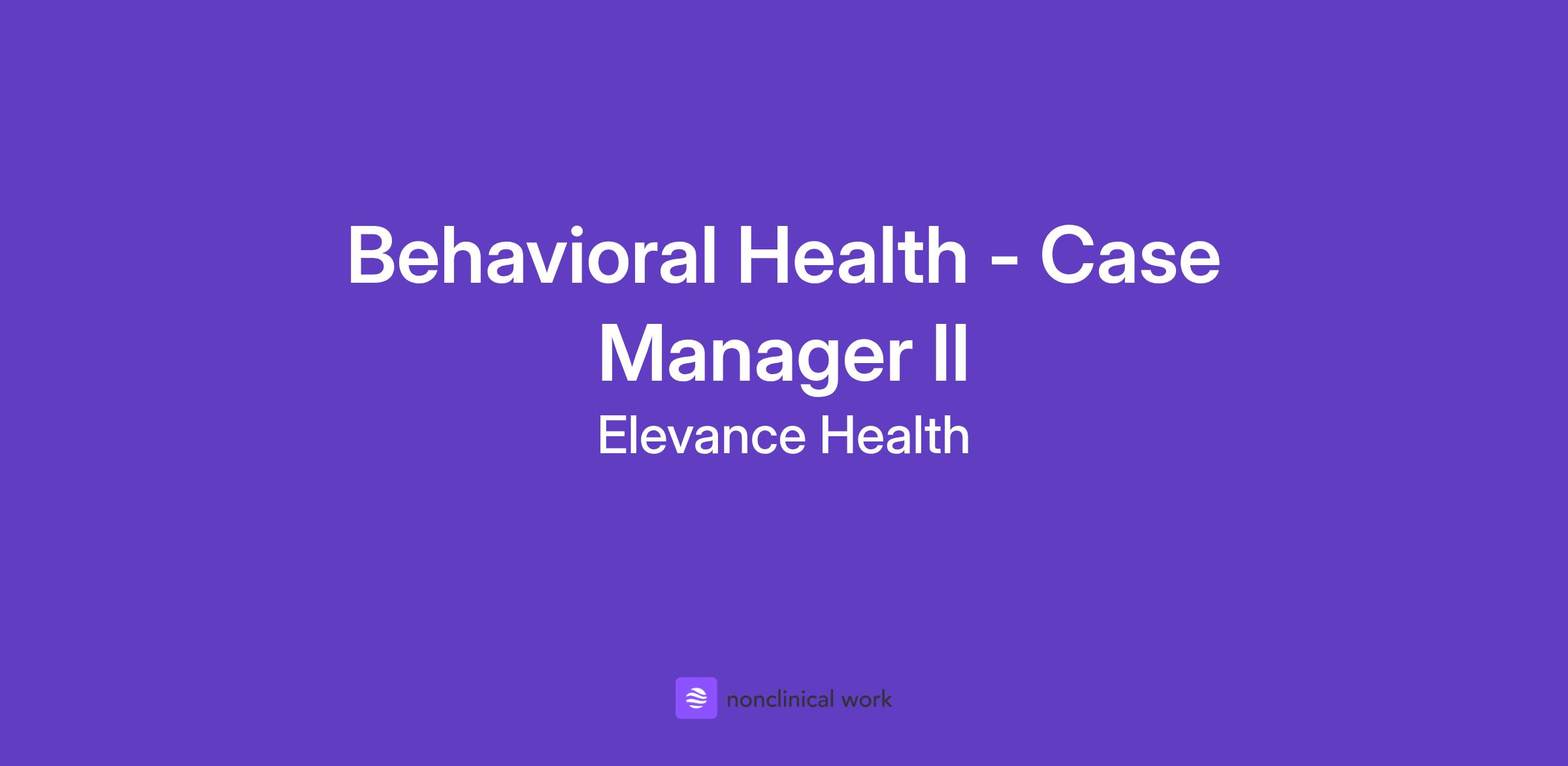 Behavioral Health - Case Manager II

Elevance Health

nonclinical work